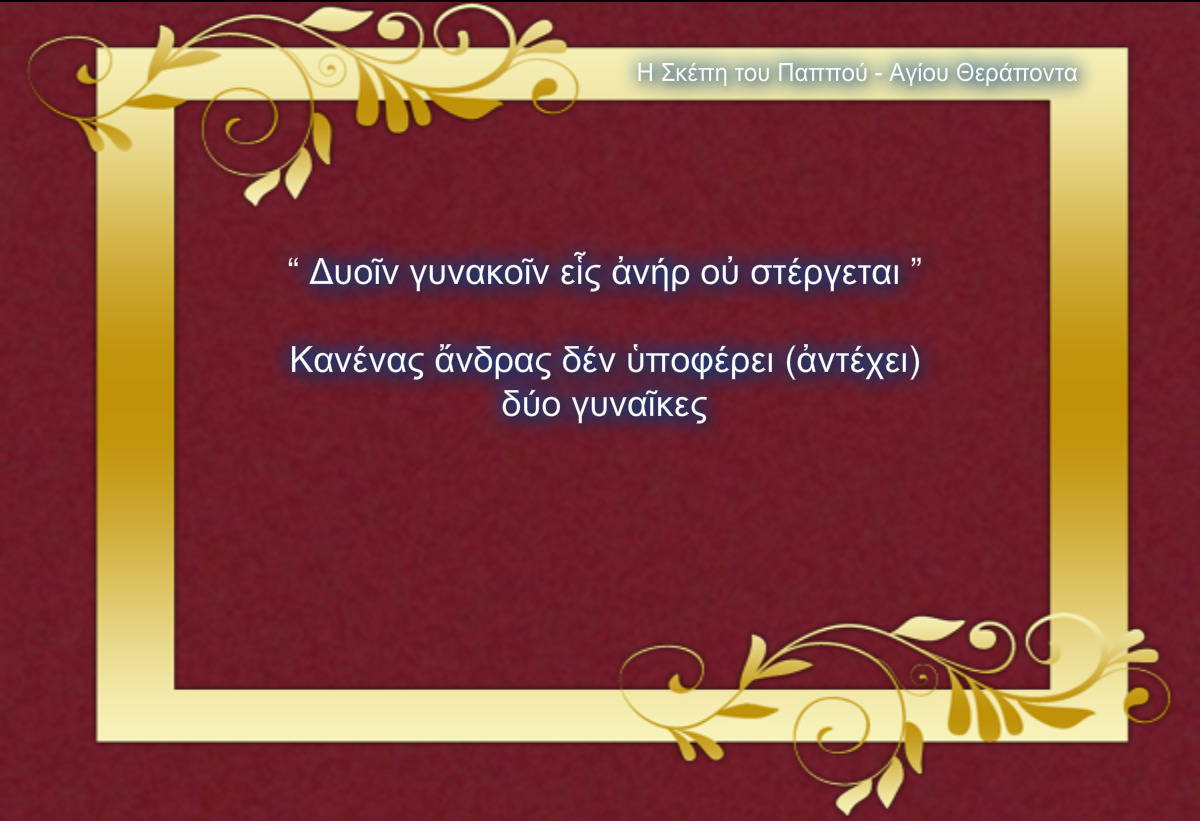 Η Σκέπη του Παππού - Αγίου Θεράποντα

“ Δυοῖν γυνακοῖν εἷς ἀνήρ οὐ στέργεται ”

Κανένας ἄνδρας δέν ὑποφέρει (ἀντέχει) δύο γυναῖκες